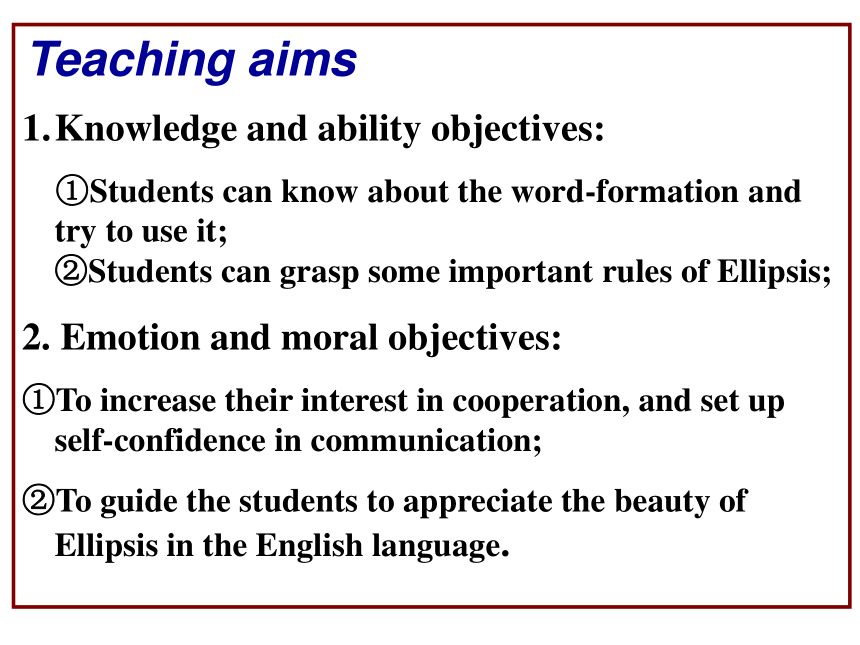 Teaching aims

1. Knowledge and ability objectives:

①Students can know about the word-formation and try to use it;
②Students can grasp some important rules of Ellipsis;

2. Emotion and moral objectives:

①To increase their interest in cooperation, and set up self-confidence in communication;

②To guide the students to appreciate the beauty of Ellipsis in the English language.